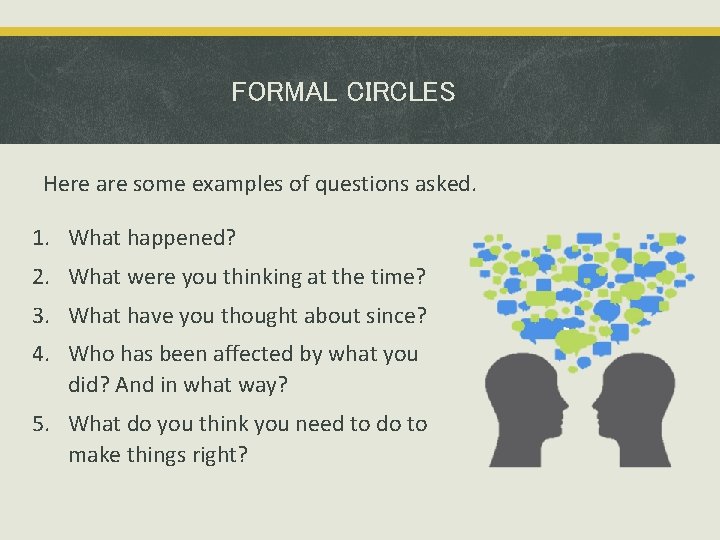 FORMAL CIRCLES

Here are some examples of questions asked.

1. What happened?
2. What were you thinking at the time?
3. What have you thought about since?
4. Who has been affected by what you did? And in what way?
5. What do you think you need to do to make things right?